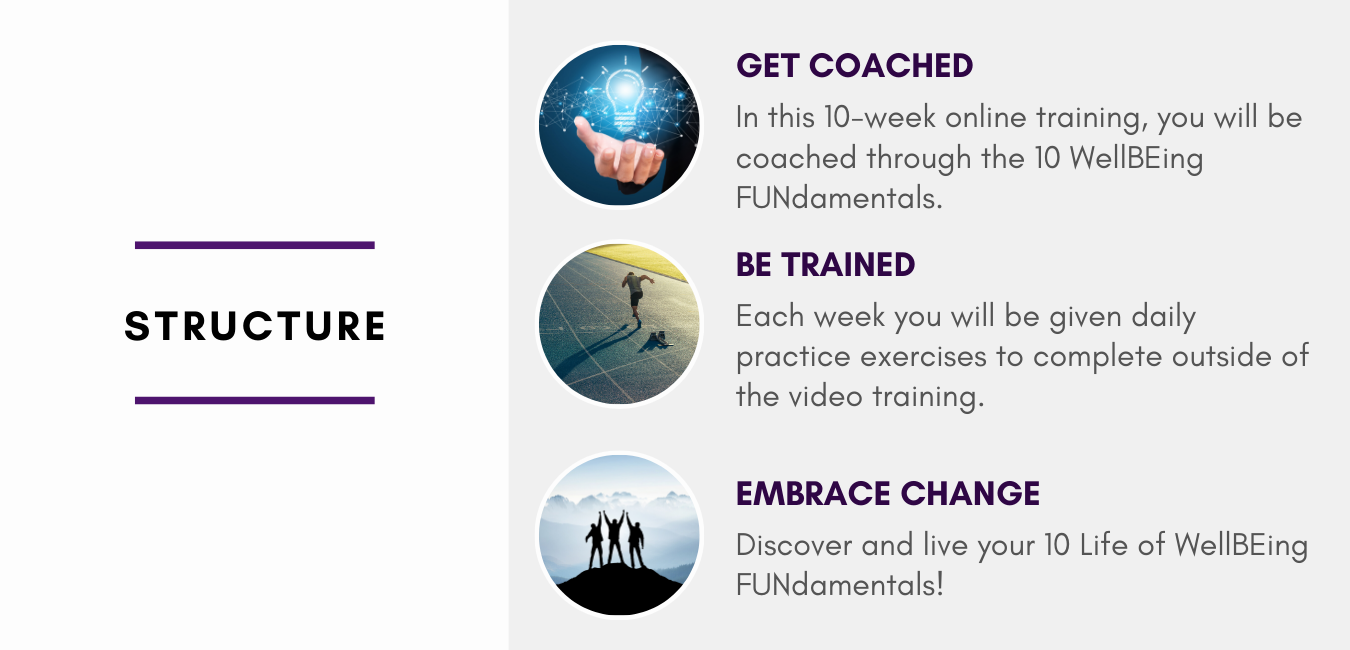 STRUCTURE

GET COACHED

In this 10-week online training, you will be coached through the 10 WellBEing FUNdamentals.

BE TRAINED

Each week you will be given daily practice exercises to complete outside of the video training.

EMBRACE CHANGE

Discover and live your 10 Life of WellBEing FUNdamentals!